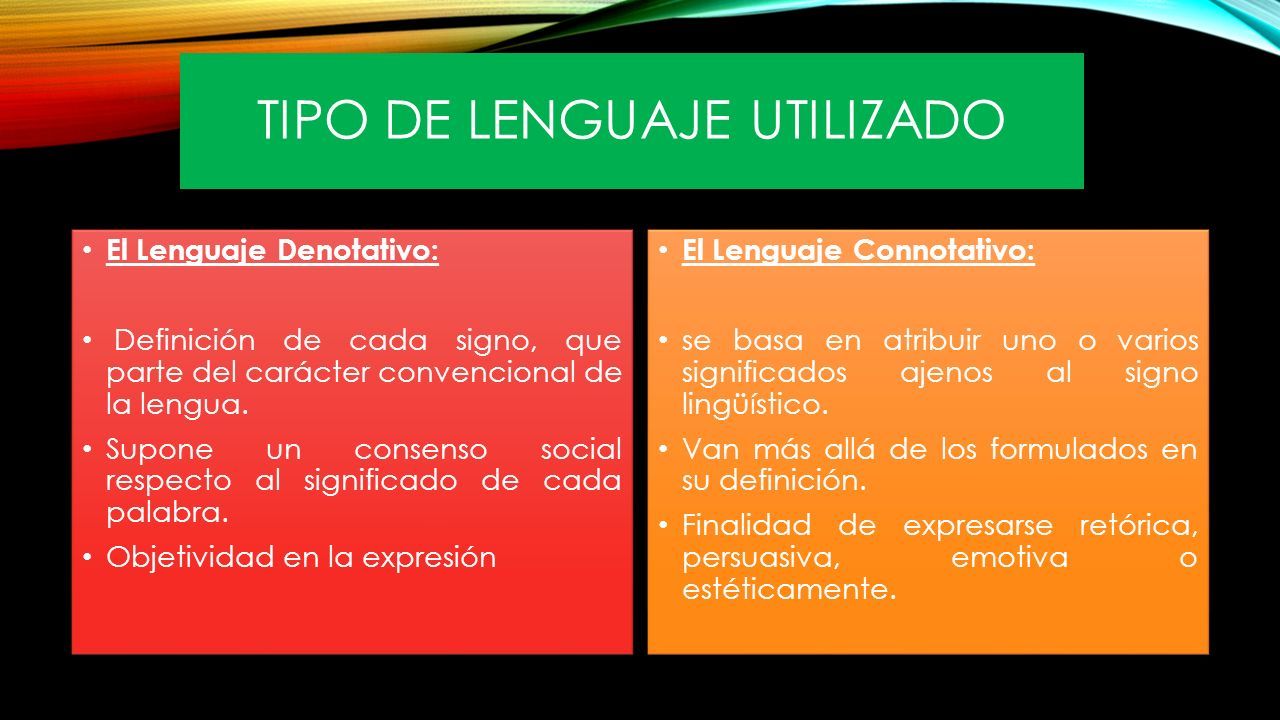 TIPO DE LENGUAJE UTILIZADO

• El Lenguaje Denotativo:

• Definición de cada signo, que parte del carácter convencional de la lengua.

• Supone un consenso social respecto al significado de cada palabra.

• Objetividad en la expresión

• El Lenguaje Connotativo:

• se basa en atribuir uno o varios significados ajenos al signo lingüístico.

• Van más allá de los formulados en su definición.

• Finalidad de expresarse retórica, persuasiva, emotiva o estéticamente.